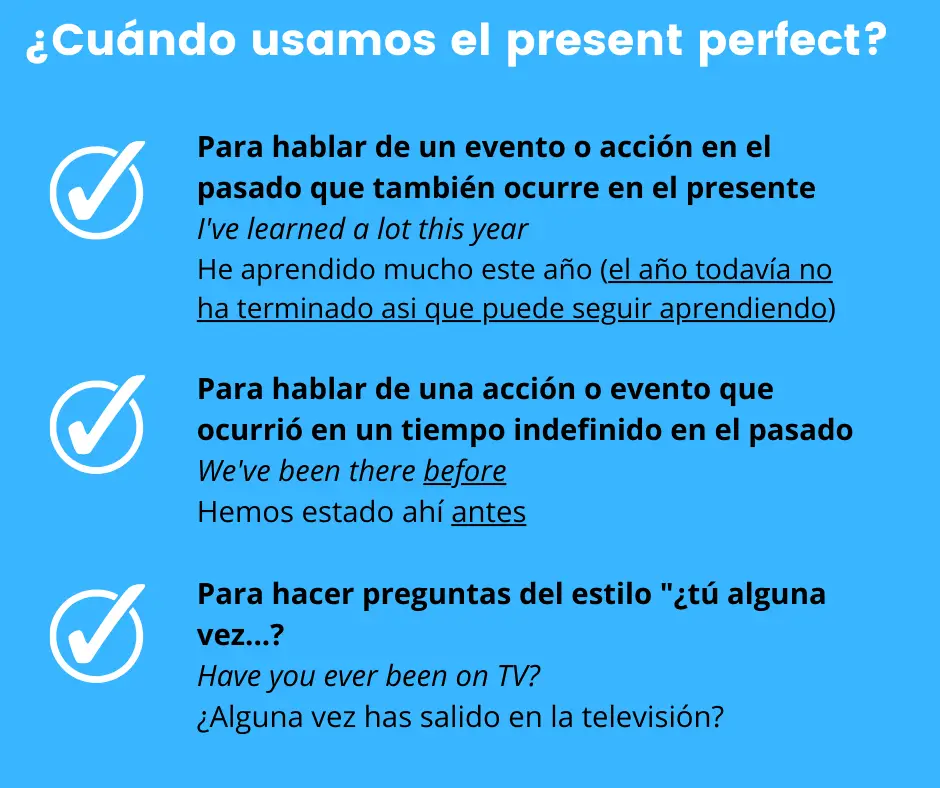 ¿Cuándo usamos el present perfect?

Para hablar de un evento o acción en el pasado que también ocurre en el presente
I've learned a lot this year
He aprendido mucho este año (el año todavía no ha terminado asi que puede seguir aprendiendo)

Para hablar de una acción o evento que ocurrió en un tiempo indefinido en el pasado
We've been there before
Hemos estado ahí antes

Para hacer preguntas del estilo "¿tú alguna vez...?
Have you ever been on TV?
¿Alguna vez has salido en la televisión?